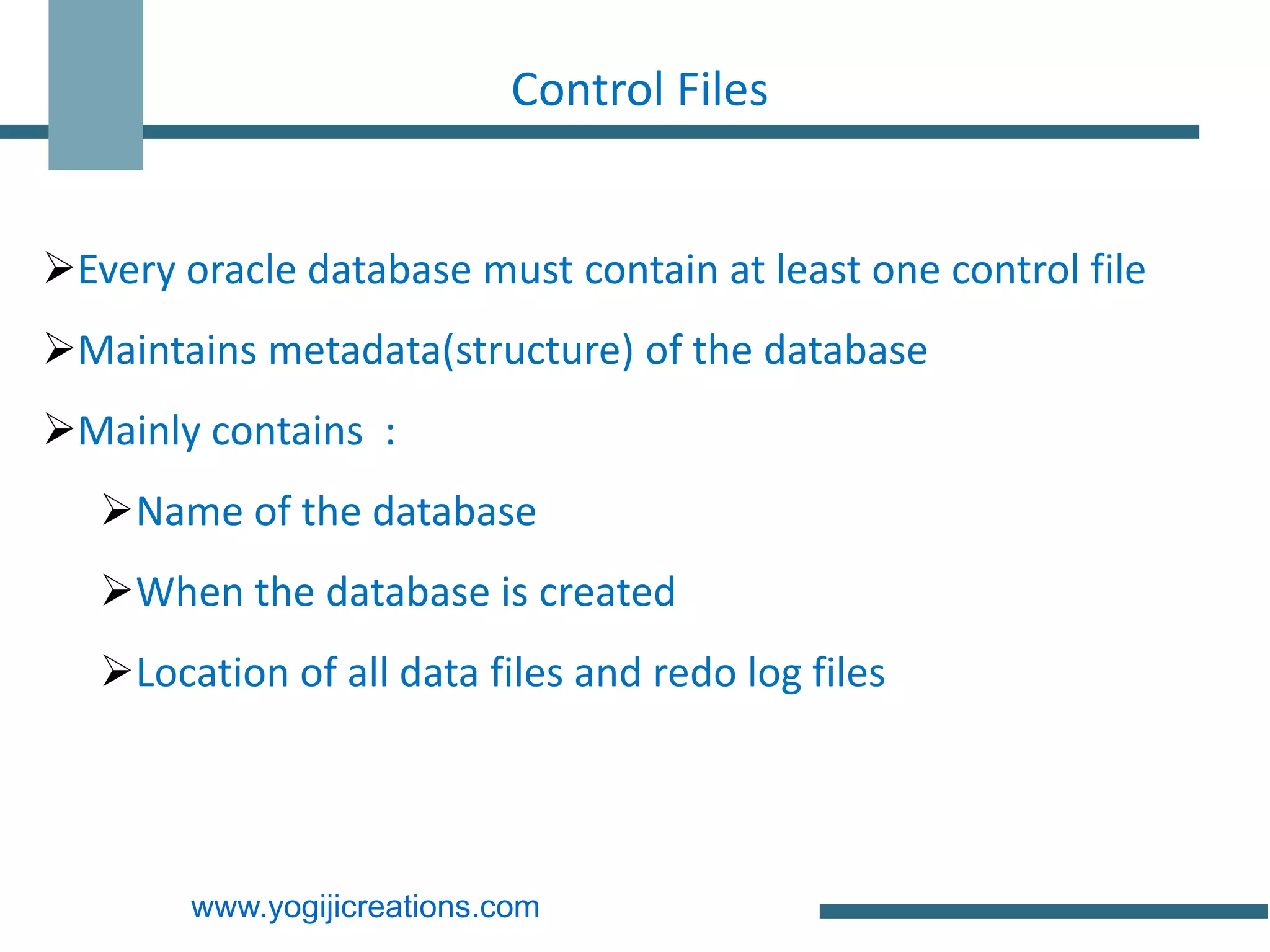 Control Files

➢Every oracle database must contain at least one control file

➢Maintains metadata(structure) of the database

➢Mainly contains :

➢Name of the database

➢When the database is created

➢Location of all data files and redo log files

www.yogijicreations.com